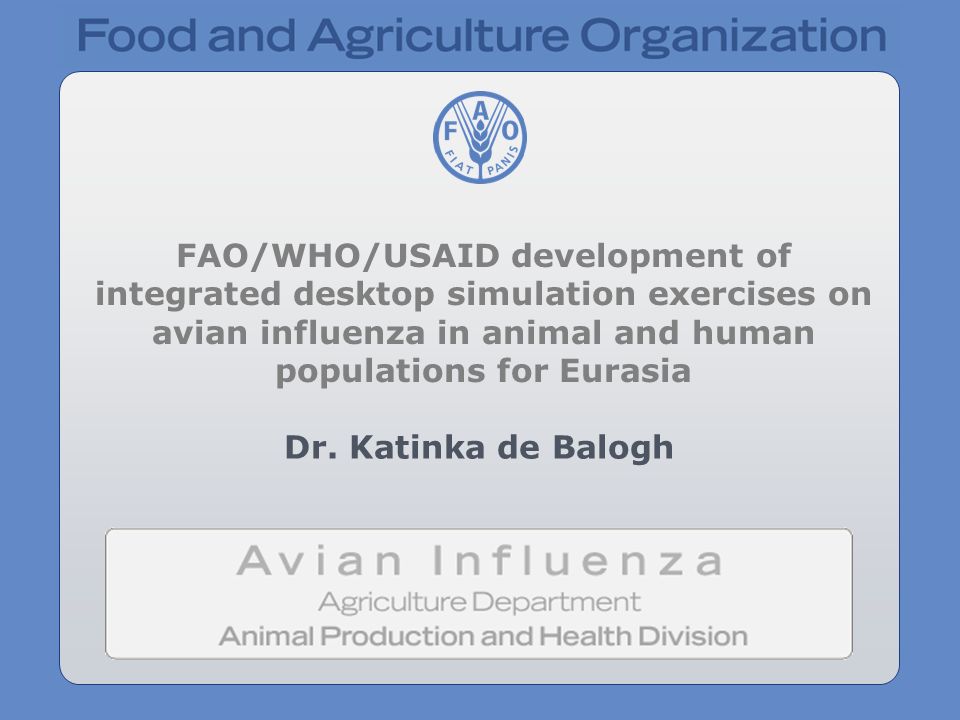 Food and Agriculture Organization

F A O
FIAT PANIS

FAO/WHO/USAID development of integrated desktop simulation exercises on avian influenza in animal and human populations for Eurasia

Dr. Katinka de Balogh

Avian Influenza
Agriculture Department
Animal Production and Health Division